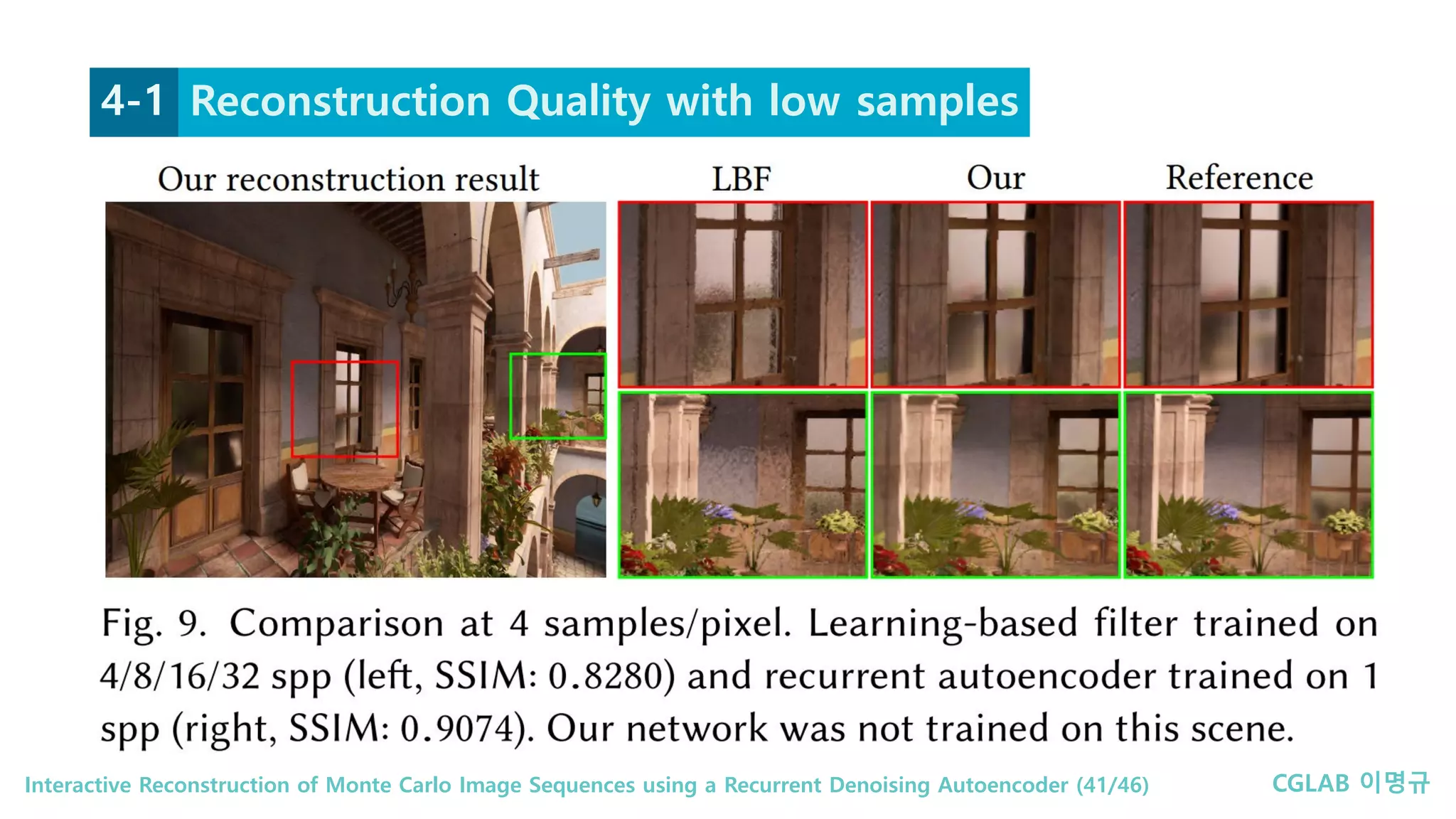 4-1 Reconstruction Quality with low samples

Our reconstruction result

LBF

Our

Reference

Fig. 9. Comparison at 4 samples/pixel. Learning-based filter trained on 4/8/16/32 spp (left, SSIM: 0.8280) and recurrent autoencoder trained on 1 spp (right, SSIM: 0.9074). Our network was not trained on this scene.

Interactive Reconstruction of Monte Carlo Image Sequences using a Recurrent Denoising Autoencoder (41/46)

CGLAB 이명규